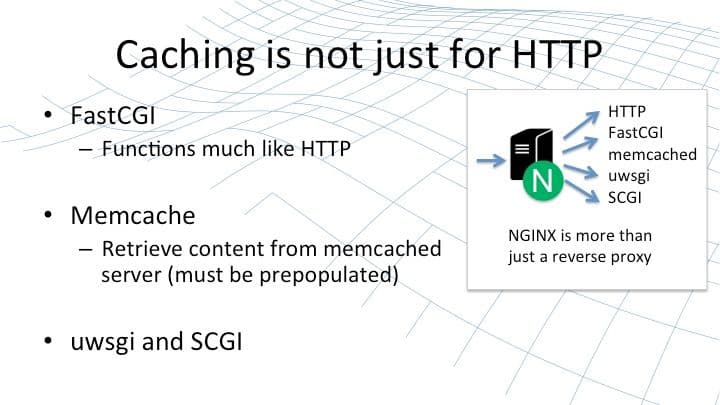 Caching is not just for HTTP

• FastCGI
– Functions much like HTTP

• Memcache
– Retrieve content from memcached server (must be prepopulated)

• uwsgi and SCGI

N

HTTP
FastCGI
memcached
uwsgi
SCGI

NGINX is more than just a reverse proxy